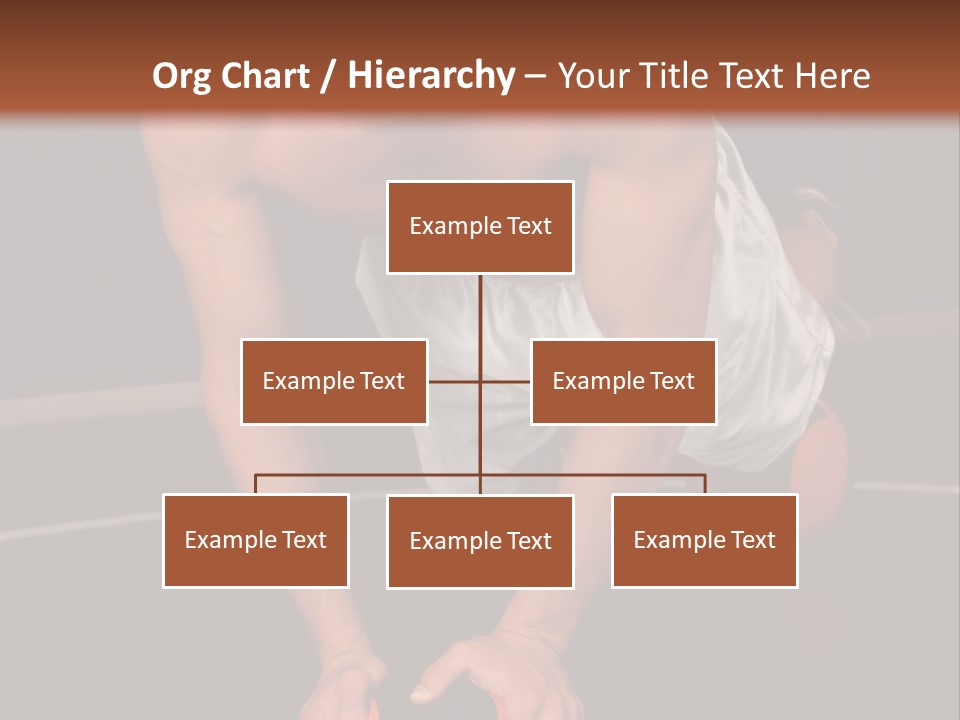 Org Chart / Hierarchy – Your Title Text Here

Example Text

Example Text

Example Text

Example Text

Example Text

Example Text